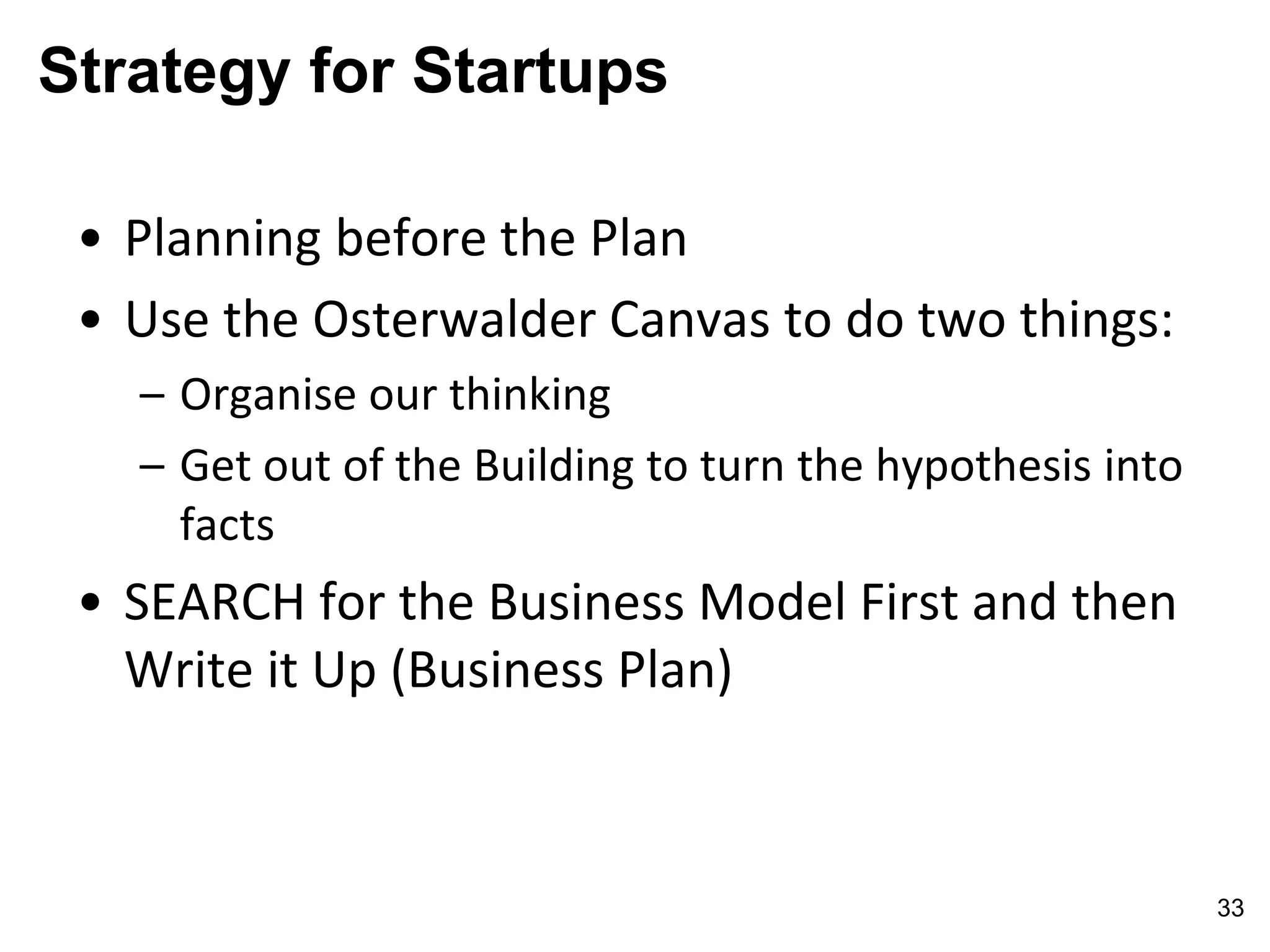 Strategy for Startups

• Planning before the Plan
• Use the Osterwalder Canvas to do two things:
– Organise our thinking
– Get out of the Building to turn the hypothesis into facts
• SEARCH for the Business Model First and then Write it Up (Business Plan)

33